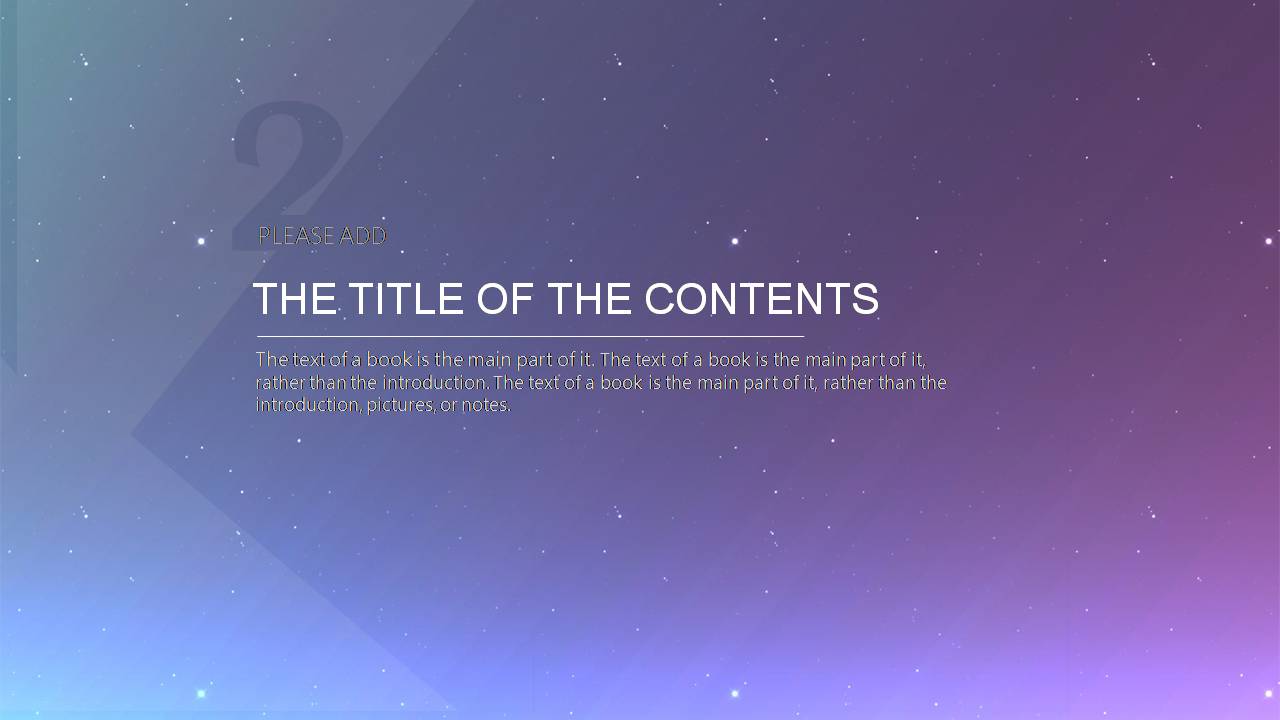 2

PLEASE ADD

THE TITLE OF THE CONTENTS

The text of a book is the main part of it. The text of a book is the main part of it, rather than the introduction. The text of a book is the main part of it, rather than the introduction, pictures, or notes.